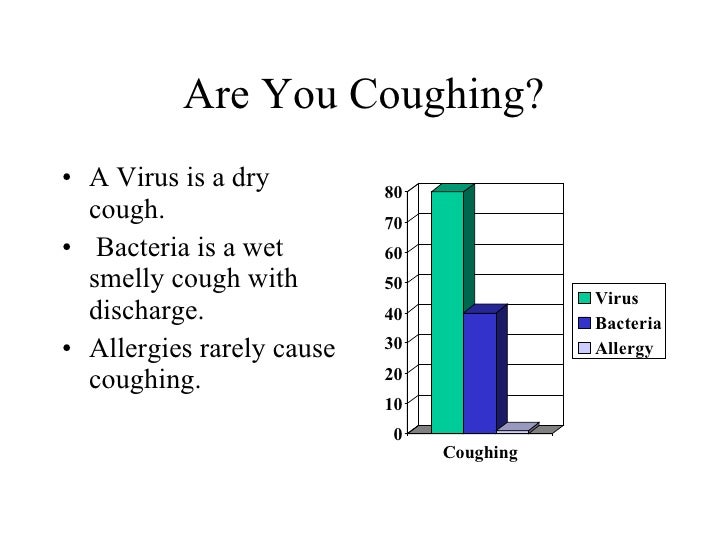 Are You Coughing?

• A Virus is a dry cough.
• Bacteria is a wet smelly cough with discharge.
• Allergies rarely cause coughing.

80
70
60
50
40
30
20
10
0

Coughing

Virus
Bacteria
Allergy